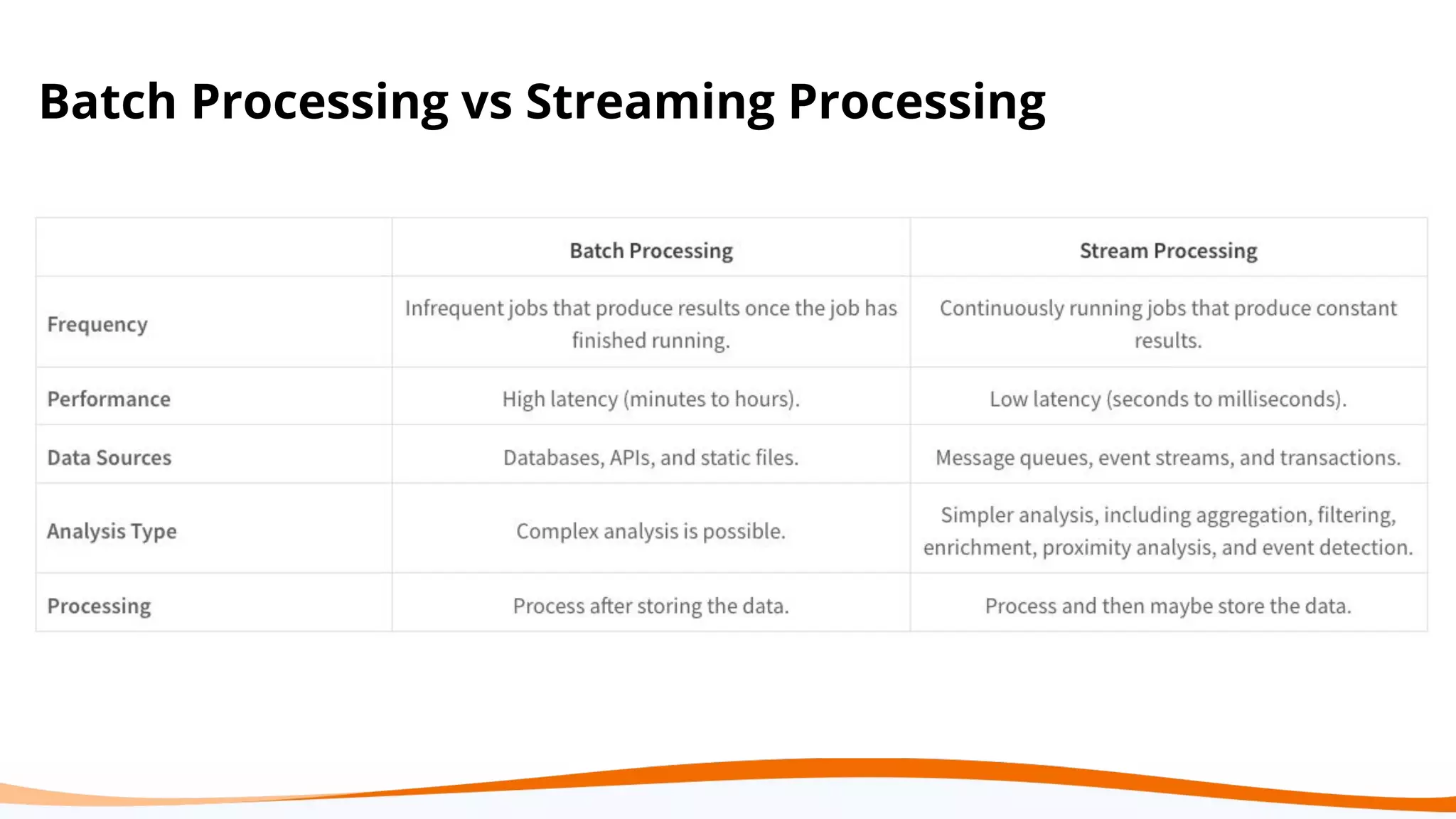 Batch Processing vs Streaming Processing

| | Batch Processing | Stream Processing |
|---|---|---|
| Frequency | Infrequent jobs that produce results once the job has finished running. | Continuously running jobs that produce constant results. |
| Performance | High latency (minutes to hours). | Low latency (seconds to milliseconds). |
| Data Sources | Databases, APIs, and static files. | Message queues, event streams, and transactions. |
| Analysis Type | Complex analysis is possible. | Simpler analysis, including aggregation, filtering, enrichment, proximity analysis, and event detection. |
| Processing | Process after storing the data. | Process and then maybe store the data. |